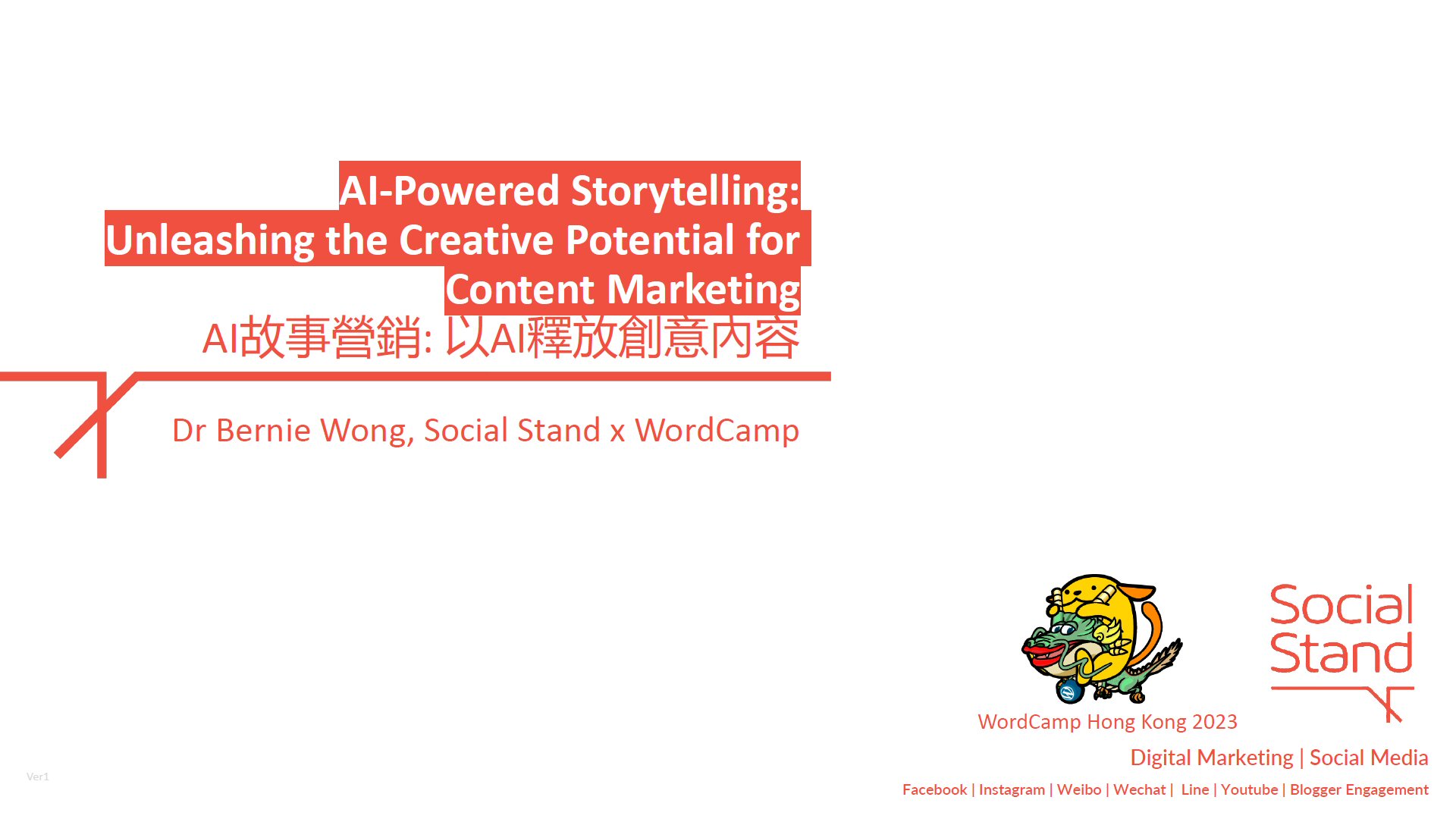 AI-Powered Storytelling:
Unleashing the Creative Potential for Content Marketing
AI故事營銷: 以AI釋放創意內容

Dr Bernie Wong, Social Stand x WordCamp

Social Stand

WordCamp Hong Kong 2023

Digital Marketing | Social Media

Facebook | Instagram | Weibo | Wechat | Line | Youtube | Blogger Engagement

Ver1